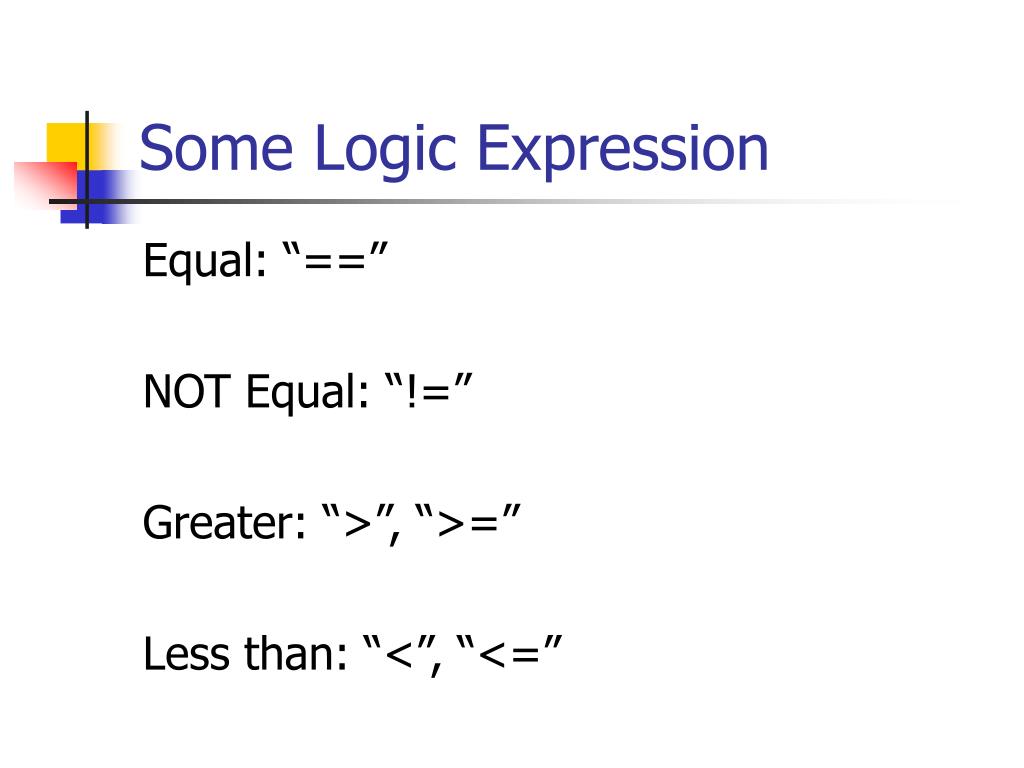 Some Logic Expression

Equal: “==”

NOT Equal: “!=”

Greater: “>”, “>=”

Less than: “<”, “<=”